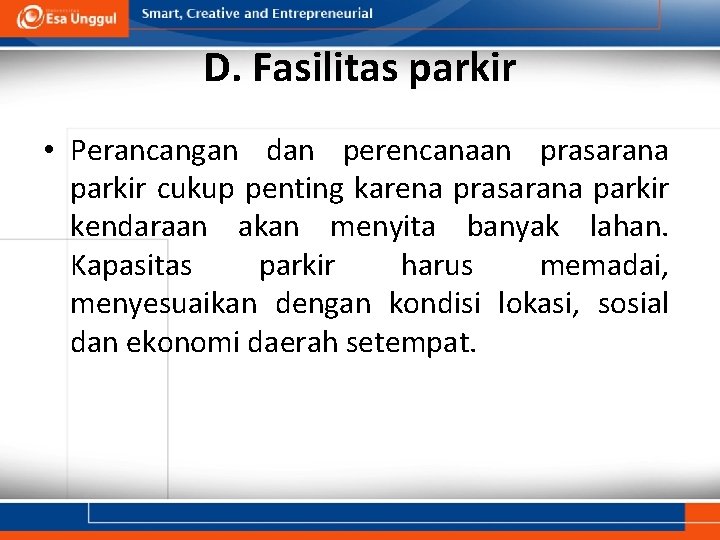 Esa Unggul

Smart, Creative and Entrepreneurial

D. Fasilitas parkir

• Perancangan dan perencanaan prasarana parkir cukup penting karena prasarana parkir kendaraan akan menyita banyak lahan. Kapasitas parkir harus memadai, menyesuaikan dengan kondisi lokasi, sosial dan ekonomi daerah setempat.